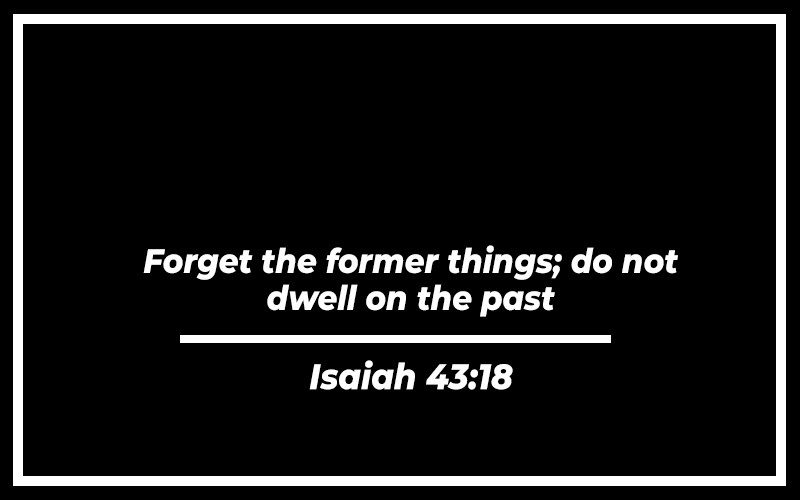 Forget the former things; do not dwell on the past

Isaiah 43:18